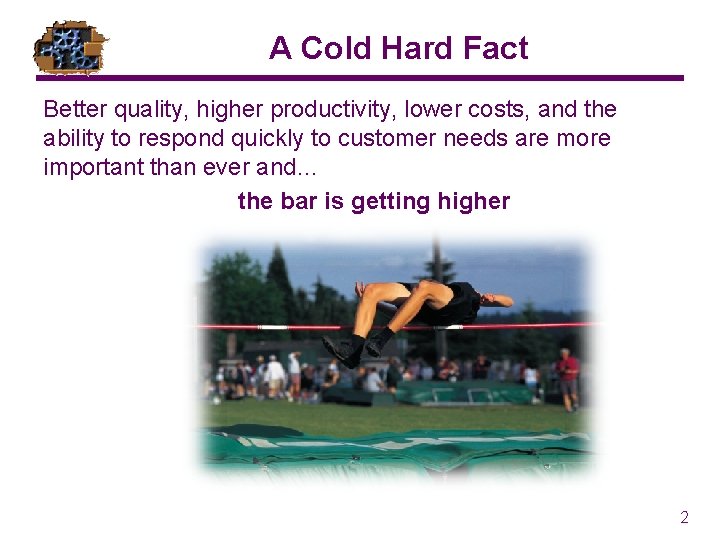 A Cold Hard Fact

Better quality, higher productivity, lower costs, and the ability to respond quickly to customer needs are more important than ever and...

the bar is getting higher

2